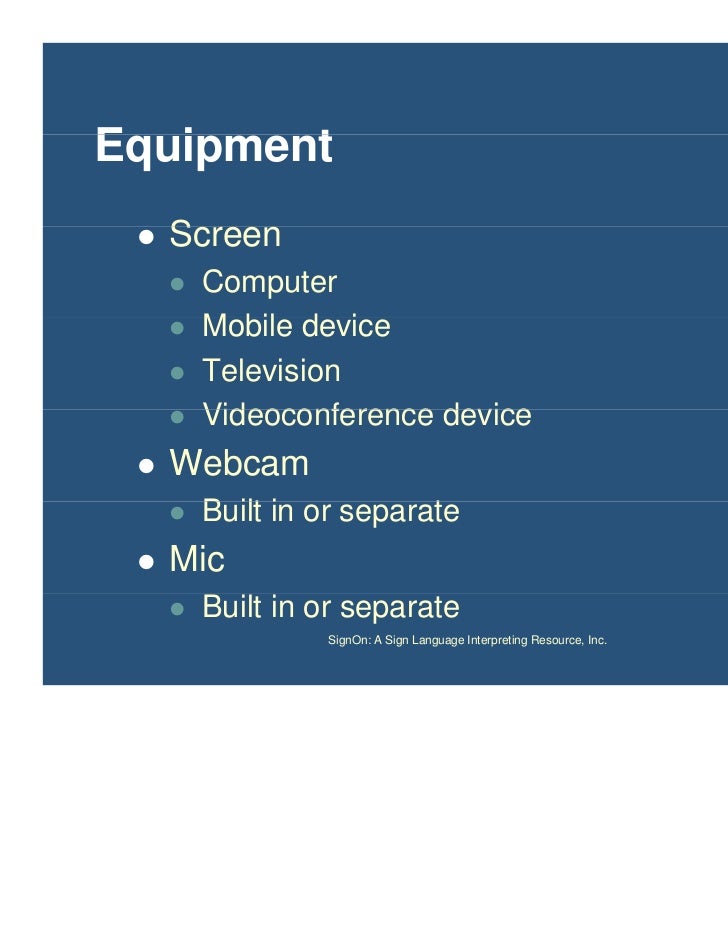 Equipment

- Screen
  - Computer
  - Mobile device
  - Television
  - Videoconference device
- Webcam
  - Built in or separate
- Mic
  - Built in or separate

SignOn: A Sign Language Interpreting Resource, Inc.